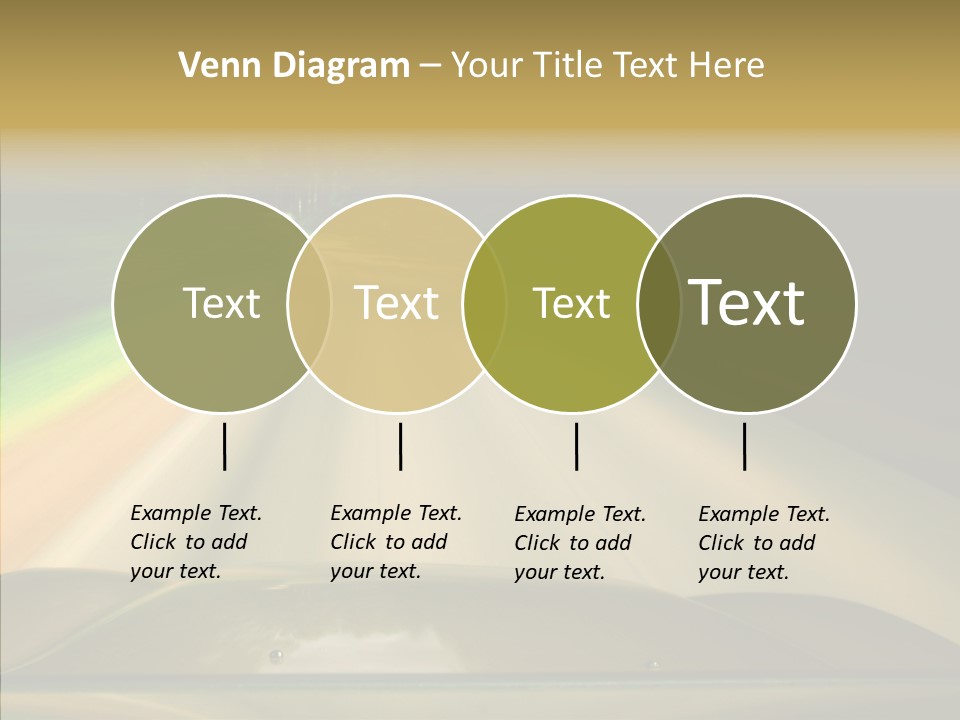 Venn Diagram – Your Title Text Here

Text

Text

Text

Text

Example Text. Click to add your text.

Example Text. Click to add your text.

Example Text. Click to add your text.

Example Text. Click to add your text.